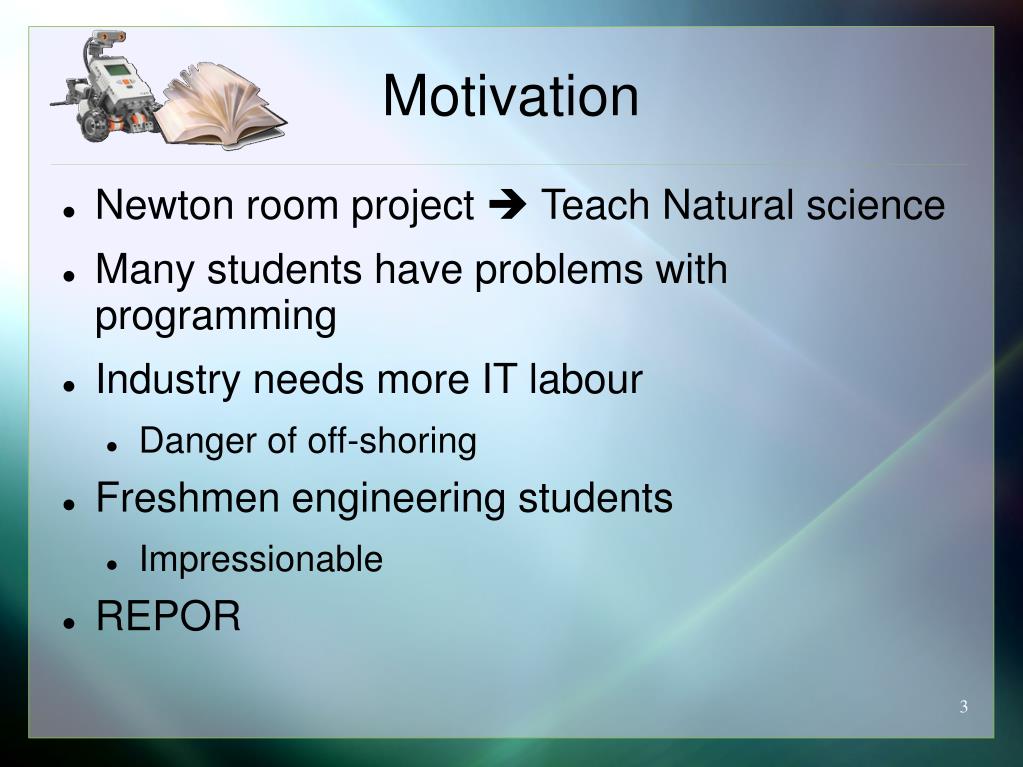 Motivation

- Newton room project ➔ Teach Natural science
- Many students have problems with programming
- Industry needs more IT labour
  - Danger of off-shoring
- Freshmen engineering students
  - Impressionable
- REPOR

3